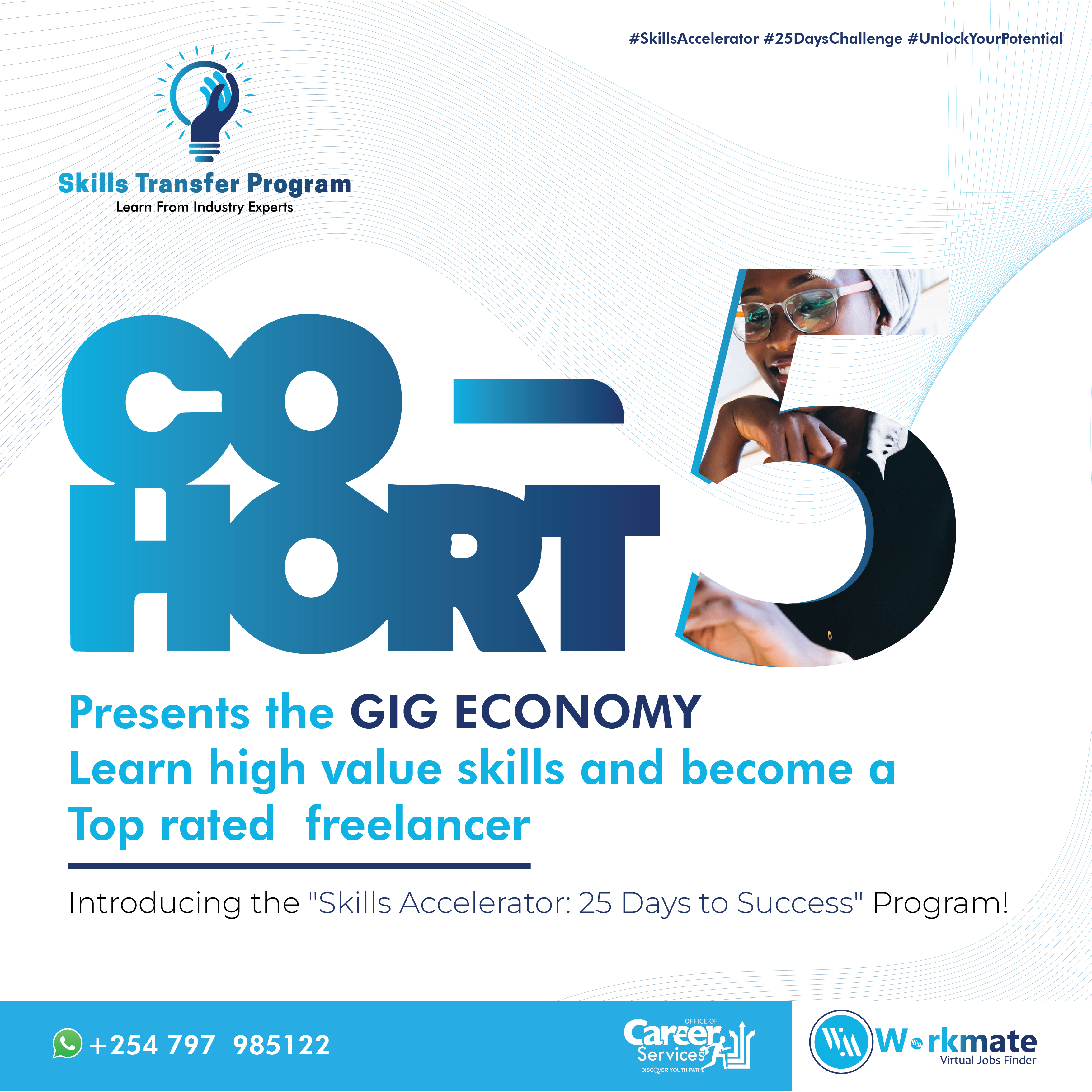 #SkillsAccelerator #25DaysChallenge #UnlockYourPotential

Skills Transfer Program
Learn From Industry Experts

CO-HORT 5

Presents the GIG ECONOMY
Learn high value skills and become a Top rated freelancer

Introducing the "Skills Accelerator: 25 Days to Success" Program!

+254 797 985122

OFFICE OF Career Services
DISCOVER YOUTH PATH

Workmate
Virtual Jobs Finder